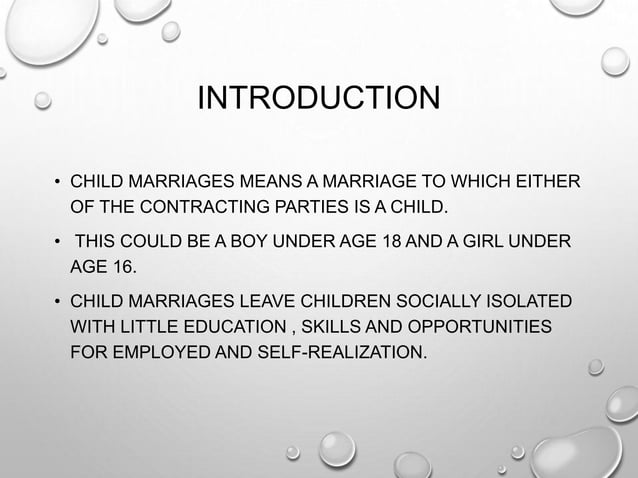 INTRODUCTION

• CHILD MARRIAGES MEANS A MARRIAGE TO WHICH EITHER OF THE CONTRACTING PARTIES IS A CHILD.

• THIS COULD BE A BOY UNDER AGE 18 AND A GIRL UNDER AGE 16.

• CHILD MARRIAGES LEAVE CHILDREN SOCIALLY ISOLATED WITH LITTLE EDUCATION , SKILLS AND OPPORTUNITIES FOR EMPLOYED AND SELF-REALIZATION.